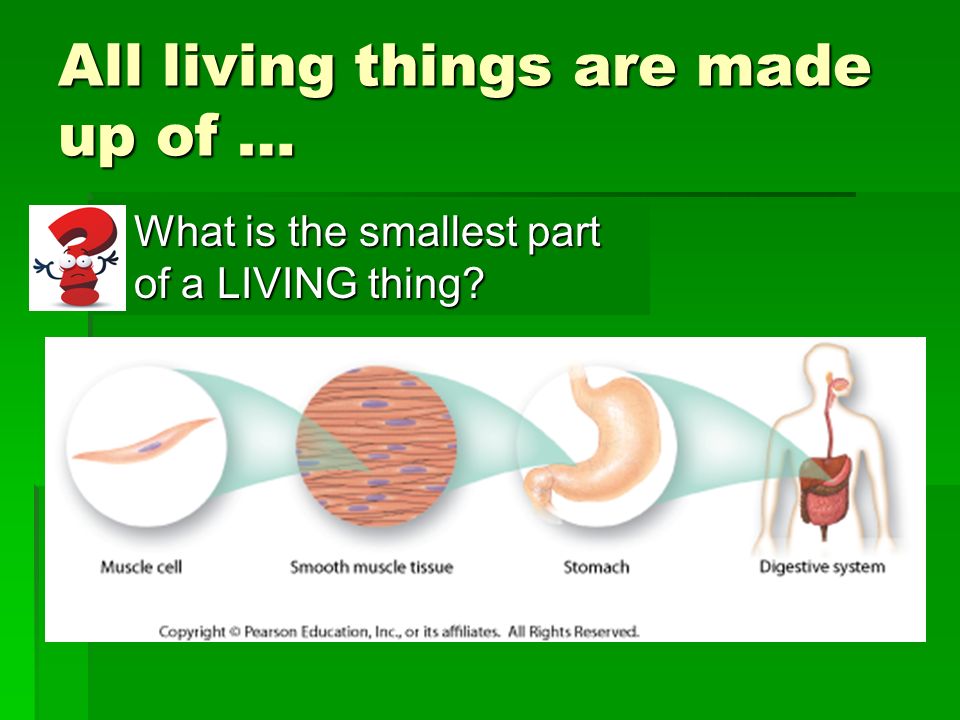 All living things are made up of …

What is the smallest part of a LIVING thing?

Muscle cell

Smooth muscle tissue

Stomach

Digestive system

Copyright © Pearson Education, Inc., or its affiliates. All Rights Reserved.